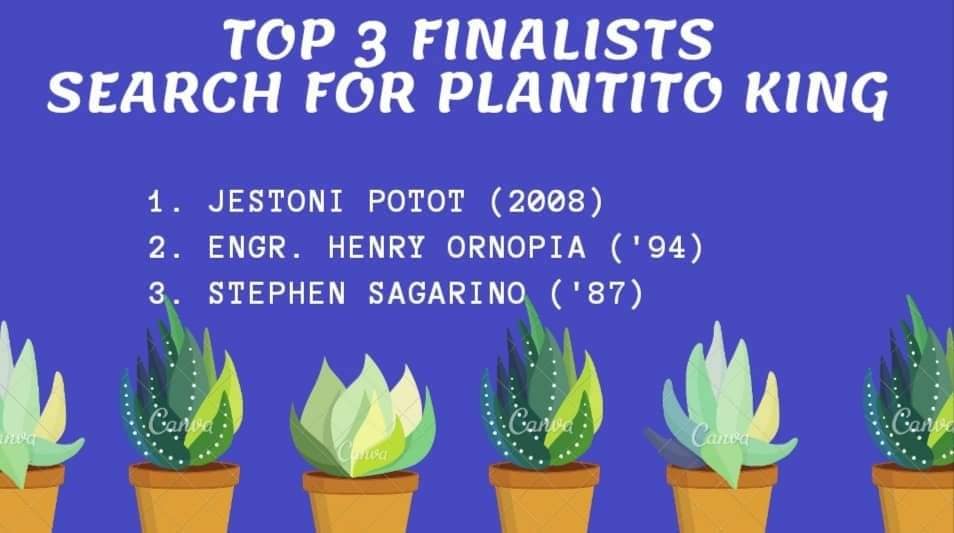 TOP 3 FINALISTS
SEARCH FOR PLANTITO KING

1. JESTONI POTOT (2008)
2. ENGR. HENRY ORNOPIA ('94)
3. STEPHEN SAGARINO ('87)

Canva Canva Canva Canva Canva Canva